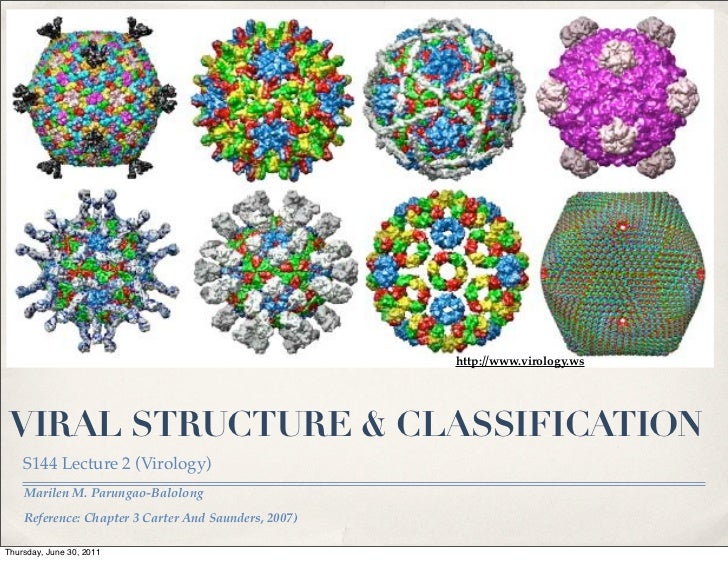 http://www.virology.ws

VIRAL STRUCTURE & CLASSIFICATION

S144 Lecture 2 (Virology)

Marilen M. Parungao-Balolong

Reference: Chapter 3 Carter And Saunders, 2007)

Thursday, June 30, 2011